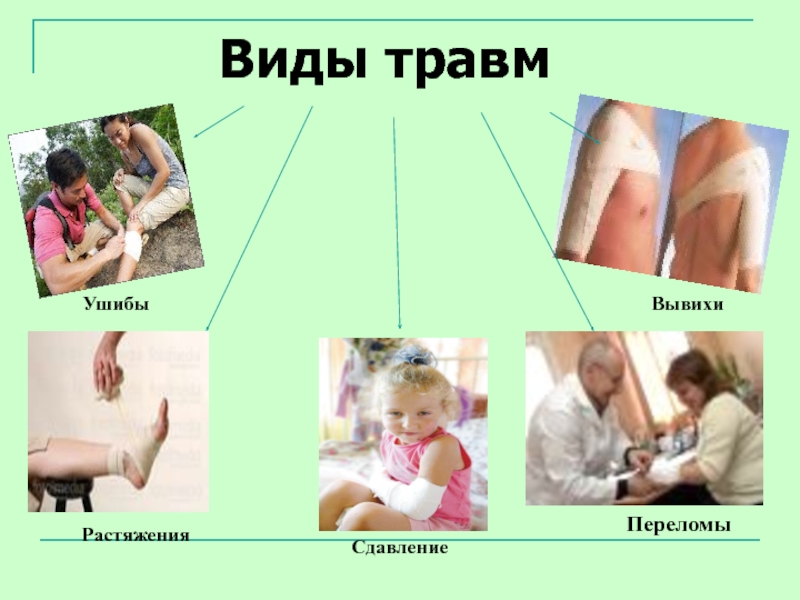 Виды травм

Ушибы

Вывихи

Растяжения

Сдавление

Переломы